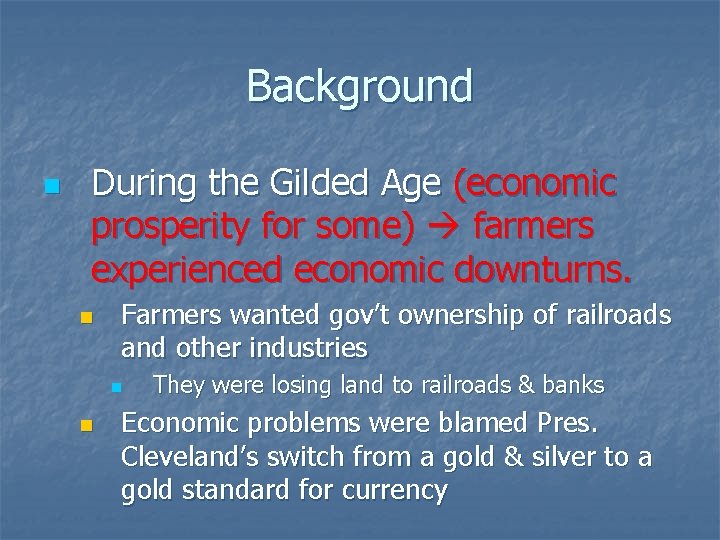 Background

During the Gilded Age (economic prosperity for some) → farmers experienced economic downturns.

Farmers wanted gov't ownership of railroads and other industries

They were losing land to railroads & banks

Economic problems were blamed Pres. Cleveland's switch from a gold & silver to a gold standard for currency